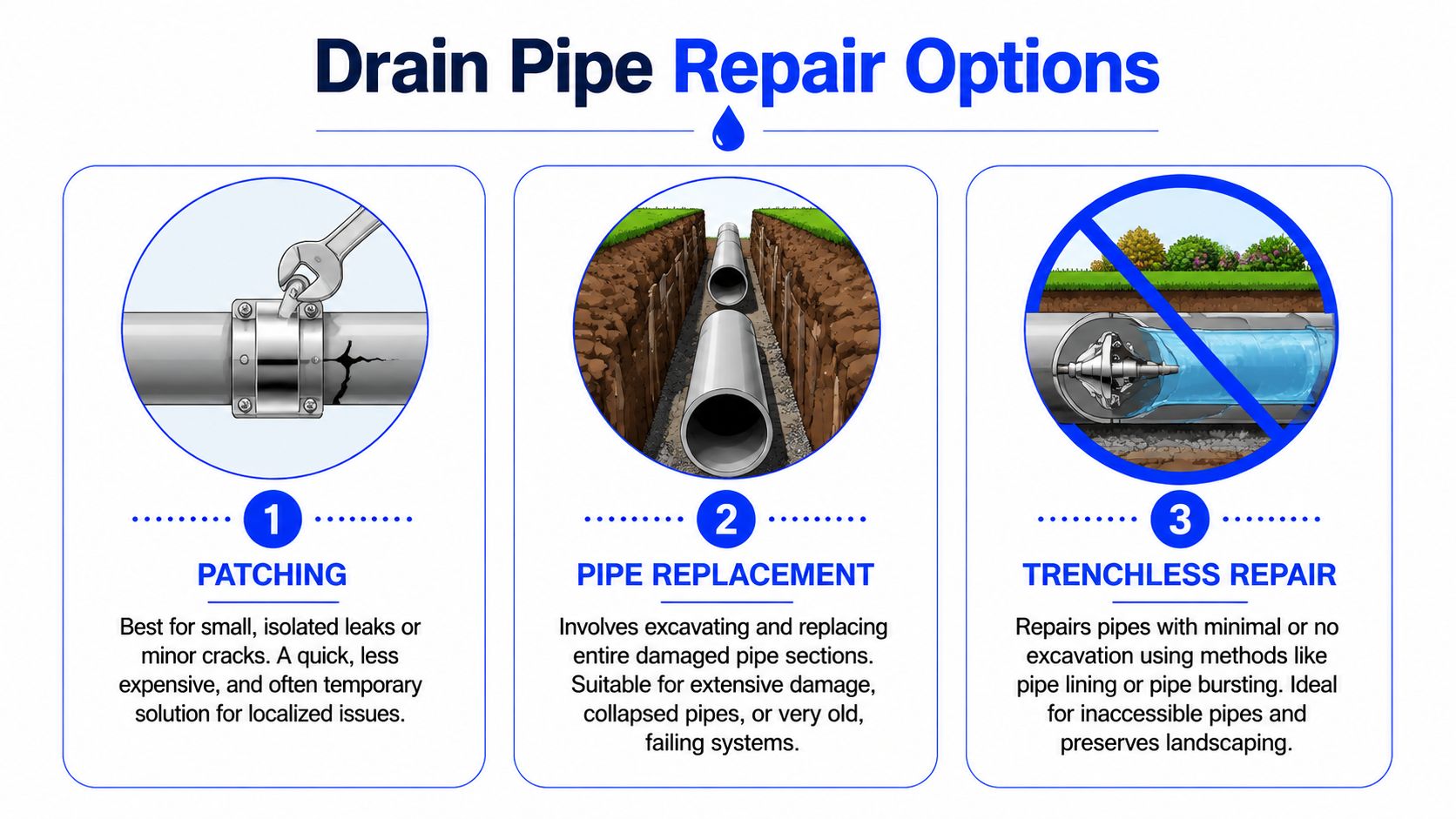 Drain Pipe Repair Options

1

PATCHING

Best for small, isolated leaks or minor cracks. A quick, less expensive, and often temporary solution for localized issues.

2

PIPE REPLACEMENT

Involves excavating and replacing entire damaged pipe sections. Suitable for extensive damage, collapsed pipes, or very old, failing systems.

3

TRENCHLESS REPAIR

Repairs pipes with minimal or no excavation using methods like pipe lining or pipe bursting. Ideal for inaccessible pipes and preserves landscaping.